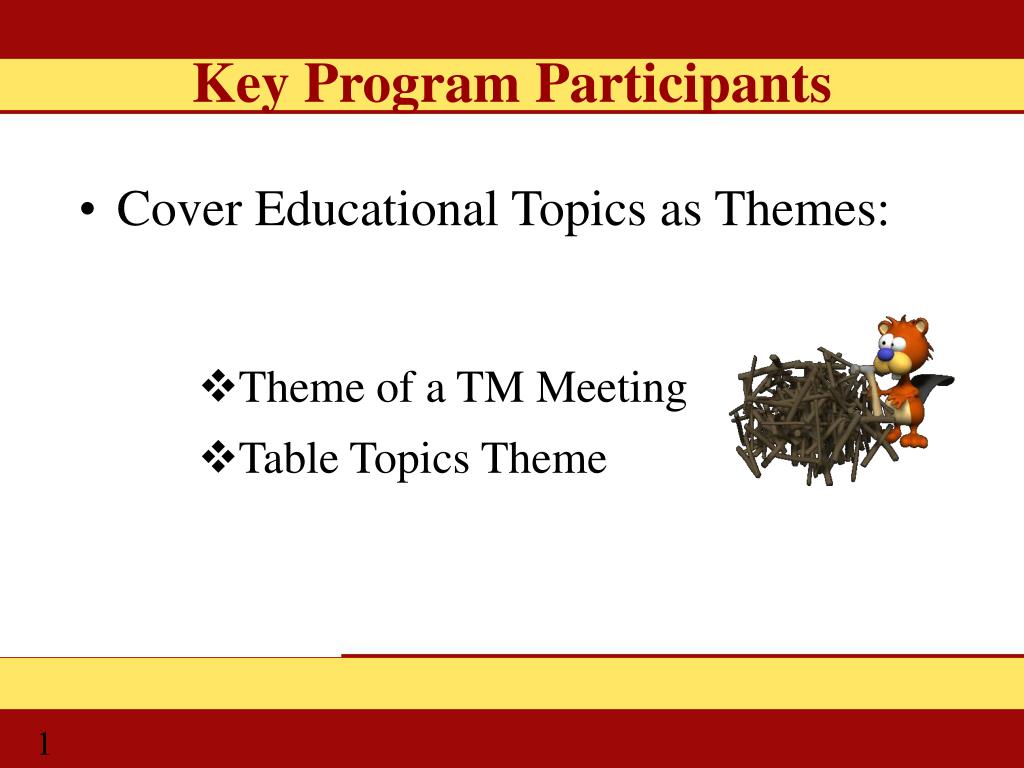 Key Program Participants

• Cover Educational Topics as Themes:

❖Theme of a TM Meeting

❖Table Topics Theme

1